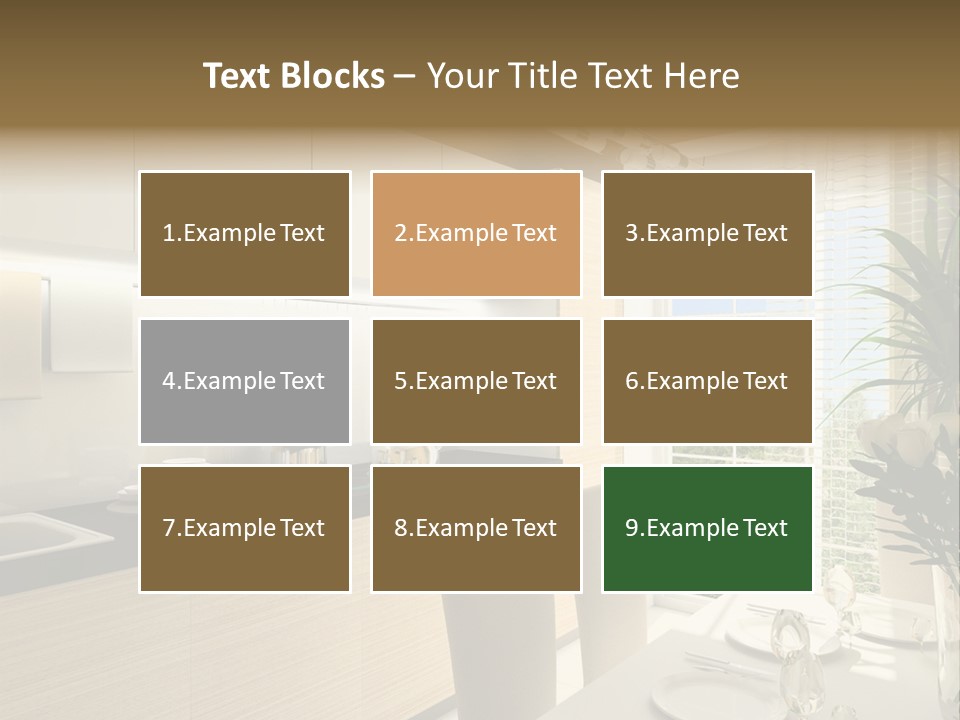 Text Blocks – Your Title Text Here

1.Example Text

2.Example Text

3.Example Text

4.Example Text

5.Example Text

6.Example Text

7.Example Text

8.Example Text

9.Example Text